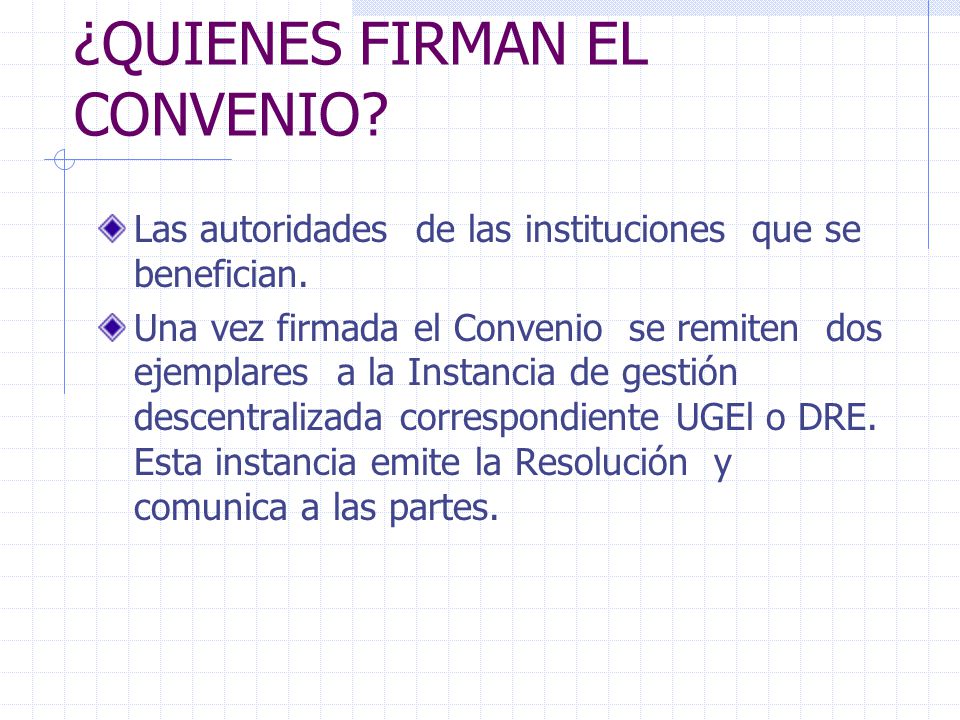 ¿QUIENES FIRMAN EL CONVENIO?

Las autoridades de las instituciones que se benefician.

Una vez firmada el Convenio se remiten dos ejemplares a la Instancia de gestión descentralizada correspondiente UGEl o DRE. Esta instancia emite la Resolución y comunica a las partes.